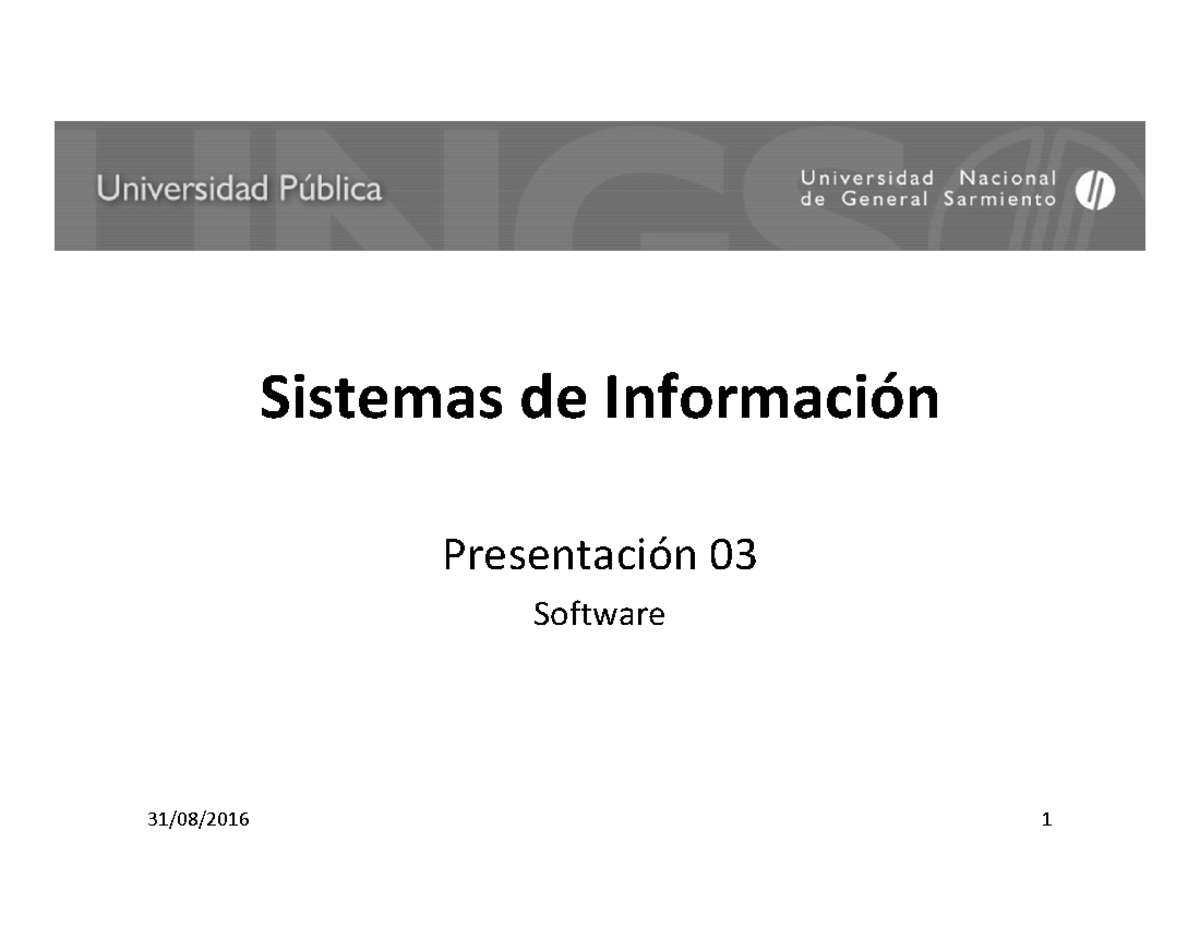 Universidad Pública

Universidad Nacional
de General Sarmiento

Sistemas de Información

Presentación 03

Software

31/08/2016

1